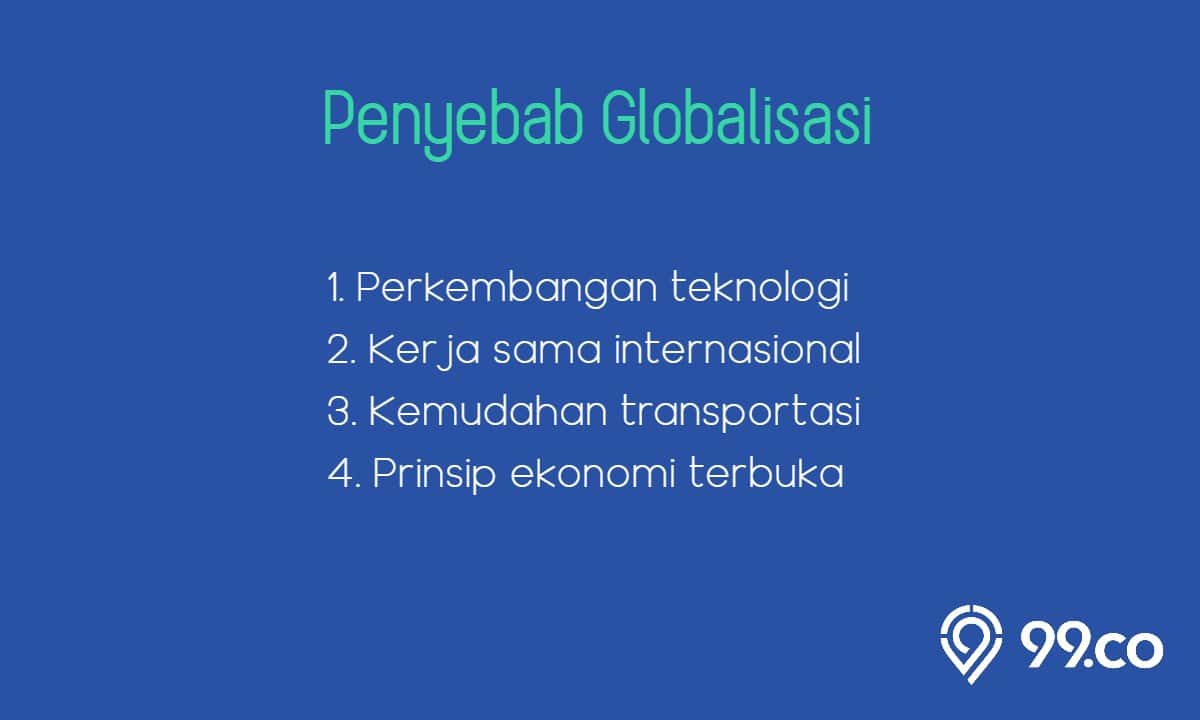 Penyebab Globalisasi

1. Perkembangan teknologi
2. Kerja sama internasional
3. Kemudahan transportasi
4. Prinsip ekonomi terbuka

99.co